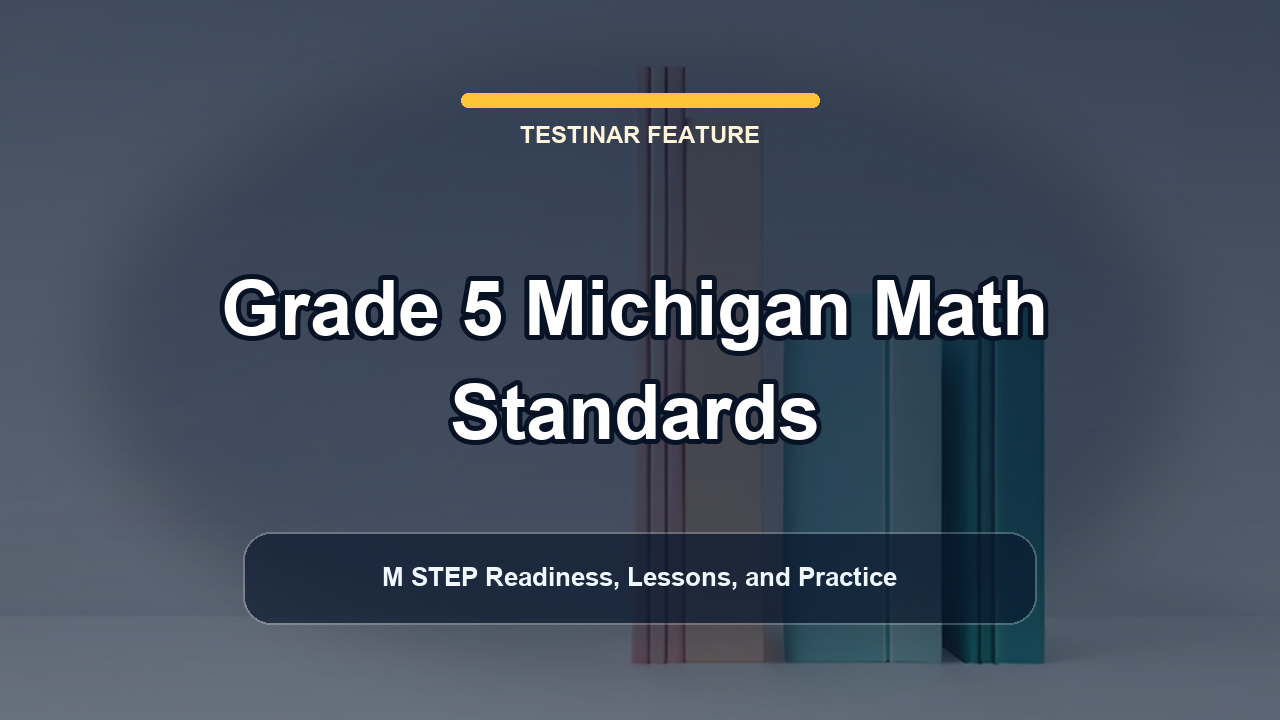 TESTINAR FEATURE

Grade 5 Michigan Math Standards

M STEP Readiness, Lessons, and Practice